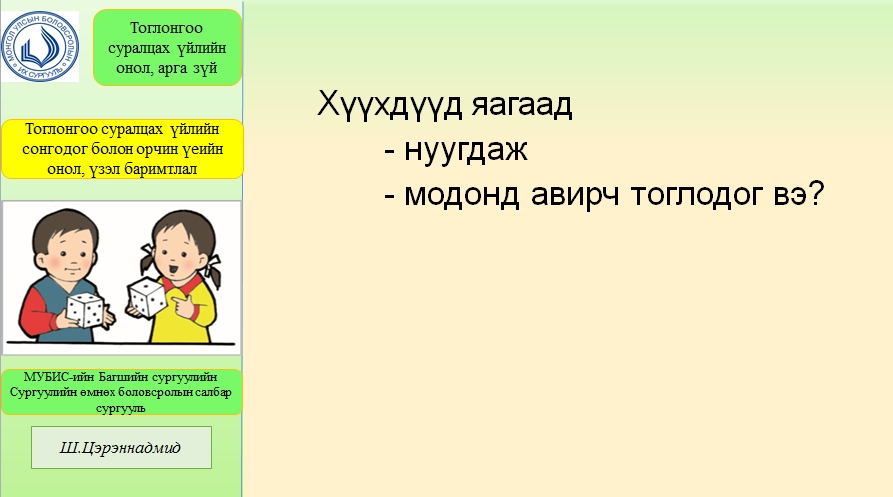 МОНГОЛ УЛСЫН БОЛОВСРОЛЫН ИХ СУРГУУЛЬ

Тоглонгоо суралцах үйлийн онол, арга зүй

Тоглонгоо суралцах үйлийн сонгодог болон орчин үеийн онол, үзэл баримтлал

МУБИС-ийн Багшийн сургуулийн Сургуулийн өмнөх боловсролын салбар сургууль

Ш.Цэрэннадмид

Хүүхдүүд яагаад
- нуугдаж
- модонд авирч тоглодог вэ?